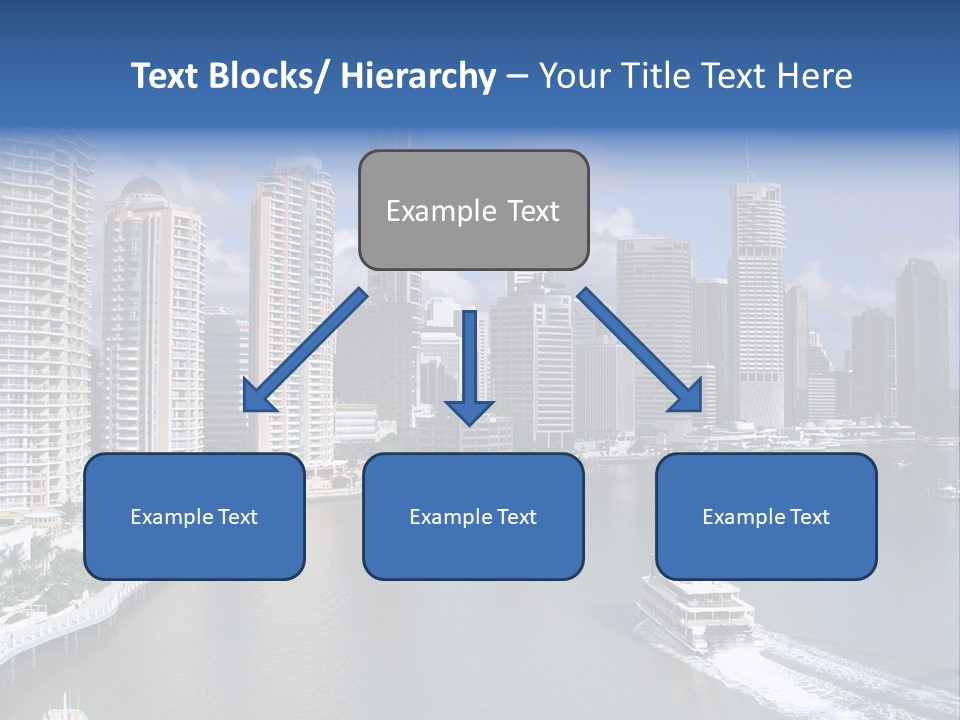 Text Blocks/ Hierarchy – Your Title Text Here

Example Text

Example Text

Example Text

Example Text